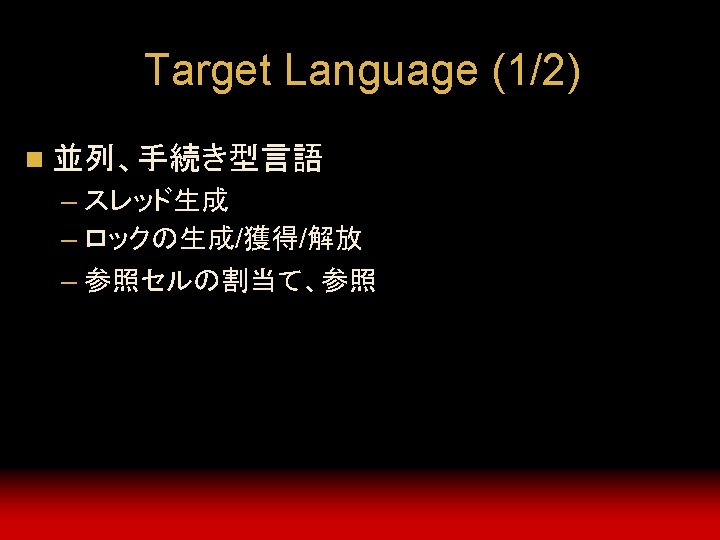 Target Language (1/2)

■ 並列、手続き型言語
– スレッド生成
– ロックの生成/獲得/解放
– 参照セルの割当て、参照